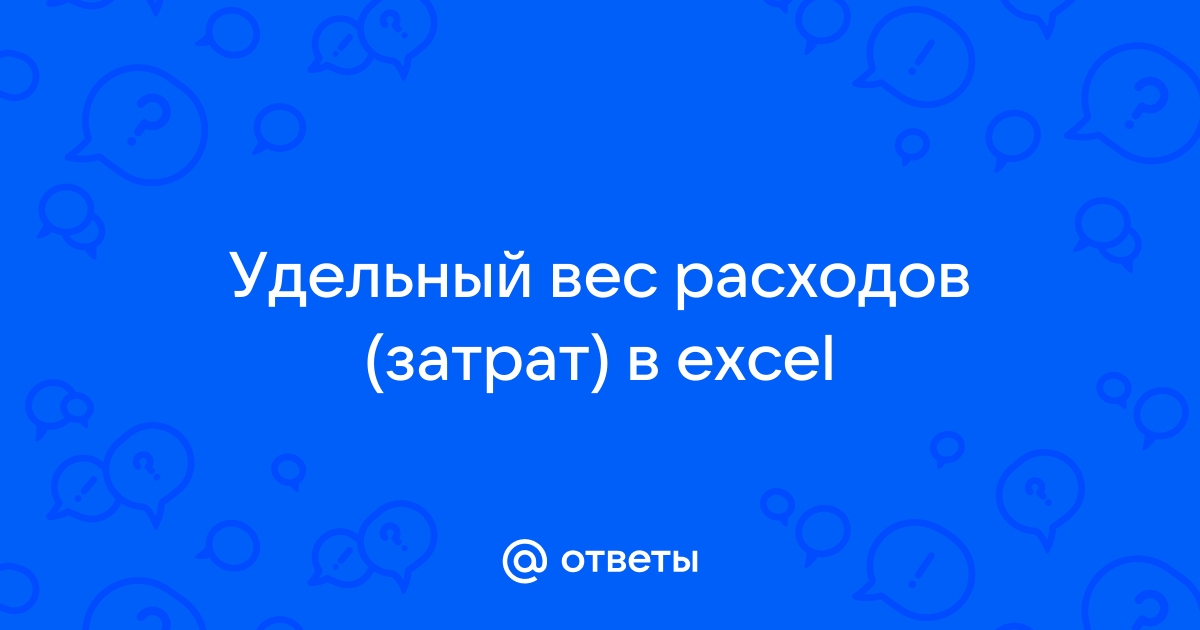 Удельный вес расходов (затрат) в excel

@ ответы